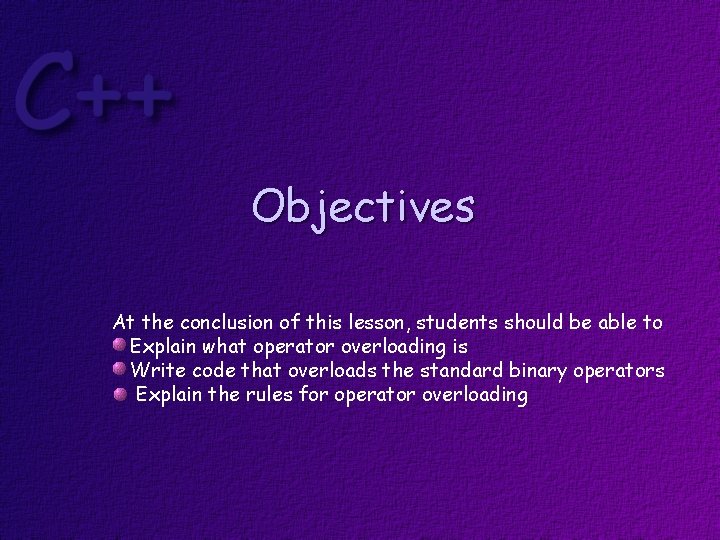 C++

Objectives

At the conclusion of this lesson, students should be able to
Explain what operator overloading is
Write code that overloads the standard binary operators
Explain the rules for operator overloading